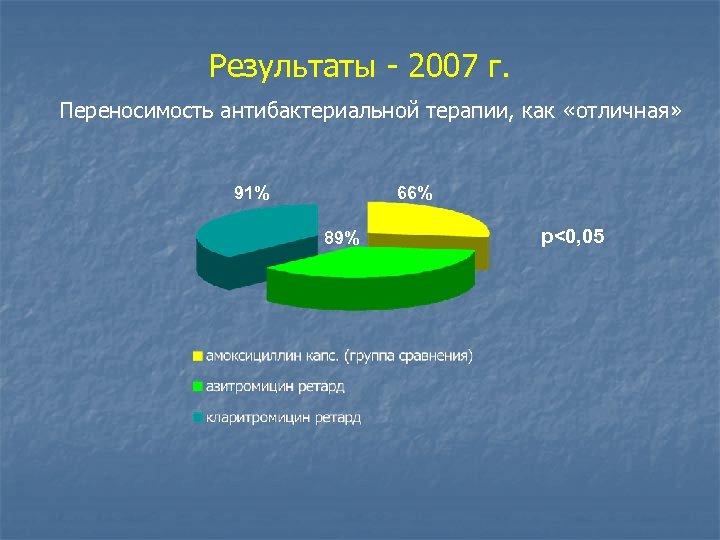 Результаты - 2007 г.

Переносимость антибактериальной терапии, как «отличная»

91%

66%

89%

p<0,05

амоксициллин капс. (группа сравнения)

азитромицин ретард

кларитромицин ретард